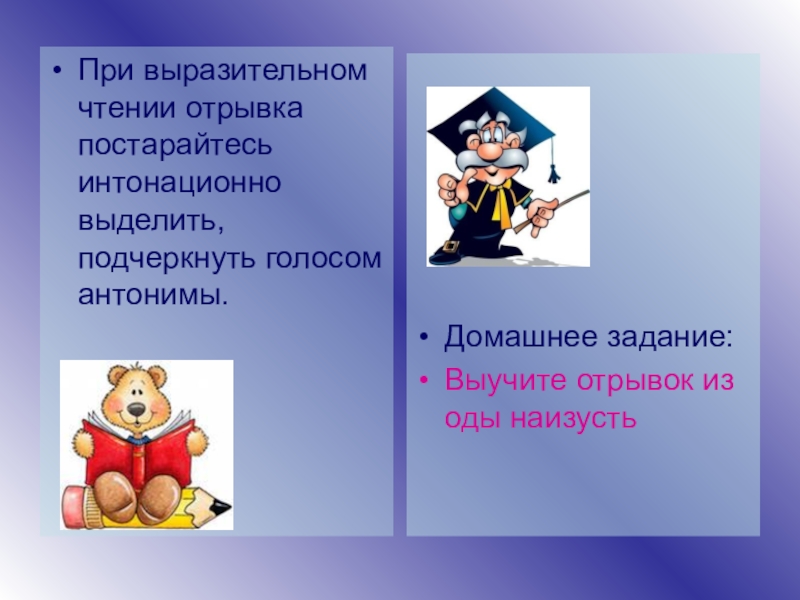 • При выразительном чтении отрывка постарайтесь интонационно выделить, подчеркнуть голосом антонимы.

• Домашнее задание:
• Выучите отрывок из оды наизусть